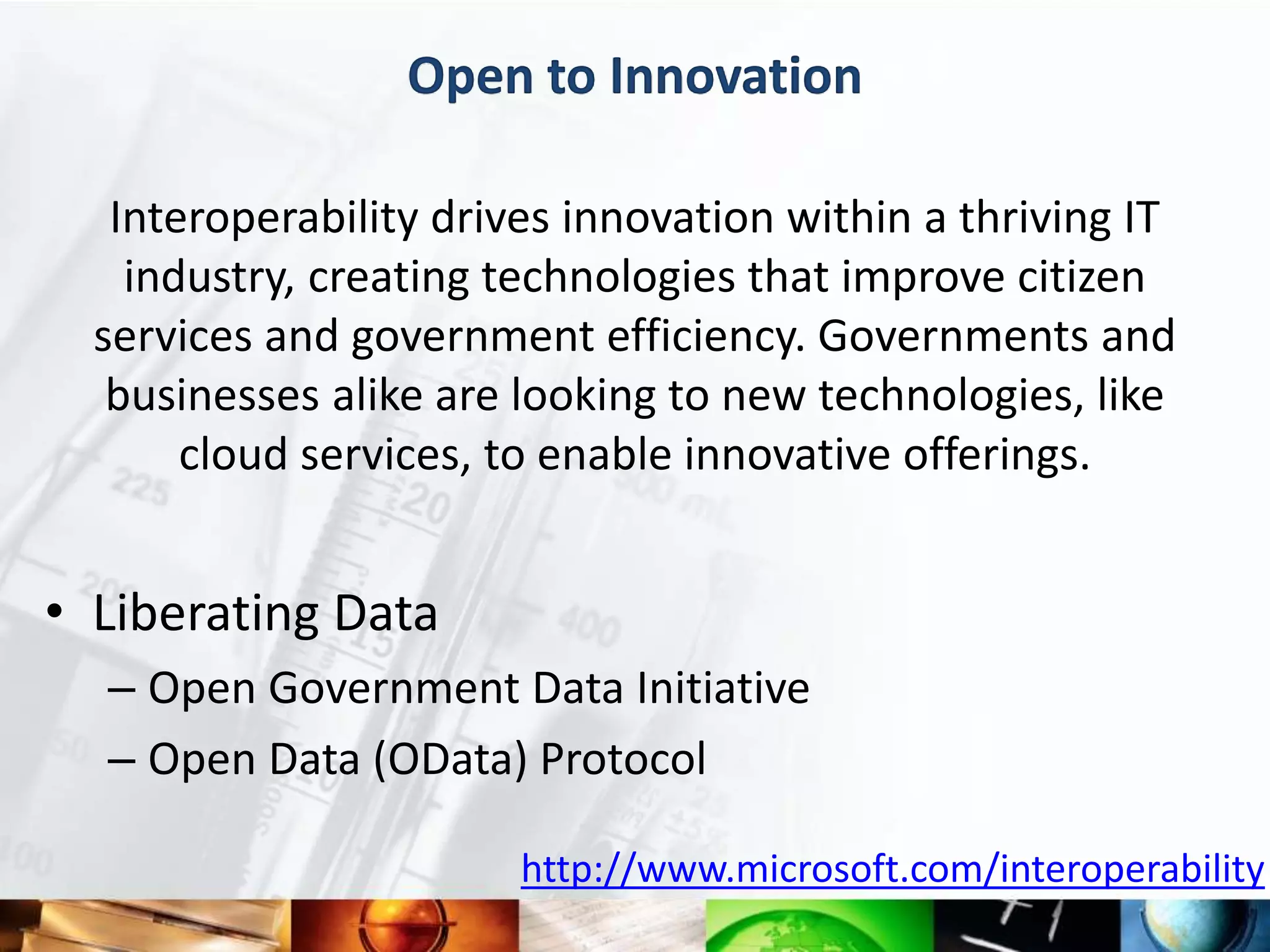 Open to Innovation

Interoperability drives innovation within a thriving IT industry, creating technologies that improve citizen services and government efficiency. Governments and businesses alike are looking to new technologies, like cloud services, to enable innovative offerings.

• Liberating Data
– Open Government Data Initiative
– Open Data (OData) Protocol

http://www.microsoft.com/interoperability